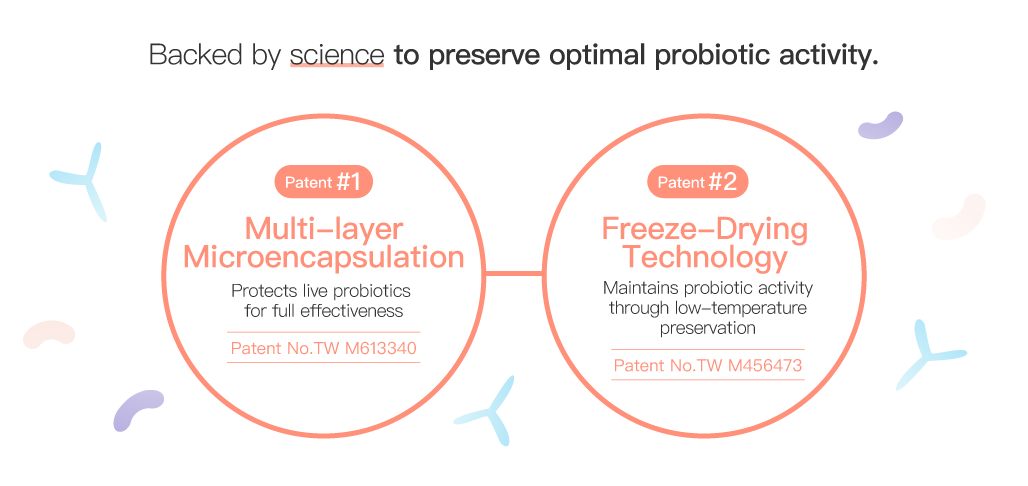 Backed by science to preserve optimal probiotic activity.

Patent #1

Multi–layer Microencapsulation

Protects live probiotics for full effectiveness

Patent No.TW M613340

Patent #2

Freeze–Drying Technology

Maintains probiotic activity through low–temperature preservation

Patent No.TW M456473